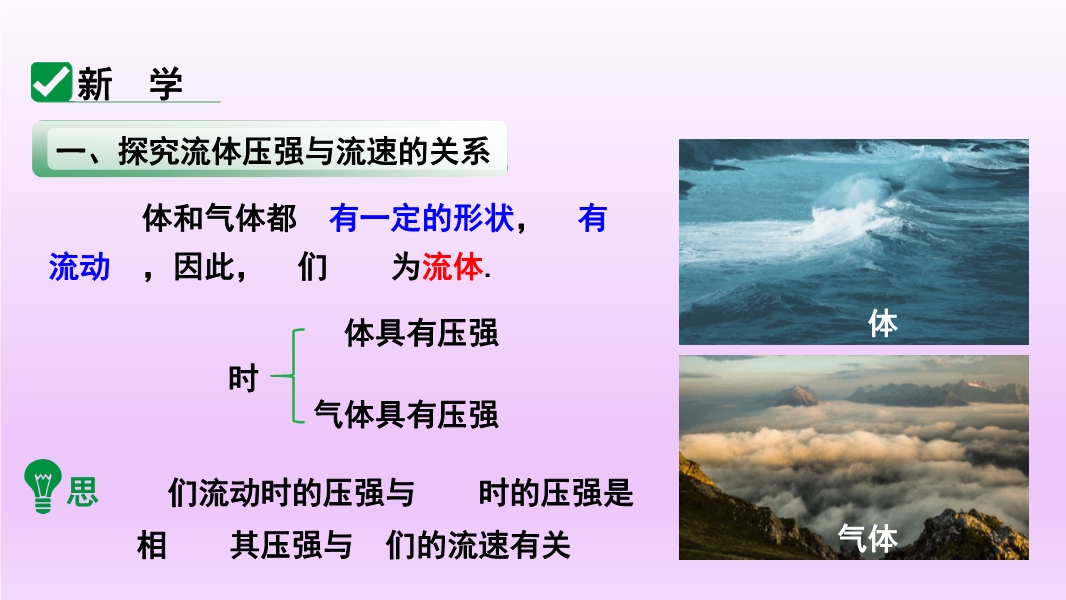 新 学

一、探究流体压强与流速的关系

体和气体都 有一定的形状， 有流动 ，因此， 们 为流体.

时 体具有压强
气体具有压强

思 们流动时的压强与 时的压强是相 其压强与 们的流速有关

体

气体